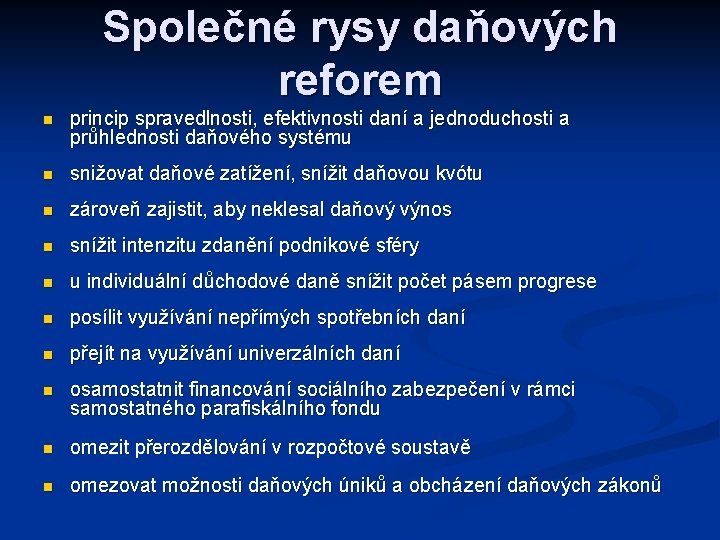 Společné rysy daňových reforem

- princip spravedlnosti, efektivnosti daní a jednoduchosti a průhlednosti daňového systému
- snižovat daňové zatížení, snížit daňovou kvótu
- zároveň zajistit, aby neklesal daňový výnos
- snížit intenzitu zdanění podnikové sféry
- u individuální důchodové daně snížit počet pásem progrese
- posílit využívání nepřímých spotřebních daní
- přejít na využívání univerzálních daní
- osamostatnit financování sociálního zabezpečení v rámci samostatného parafiskálního fondu
- omezit přerozdělování v rozpočtové soustavě
- omezovat možnosti daňových úniků a obcházení daňových zákonů